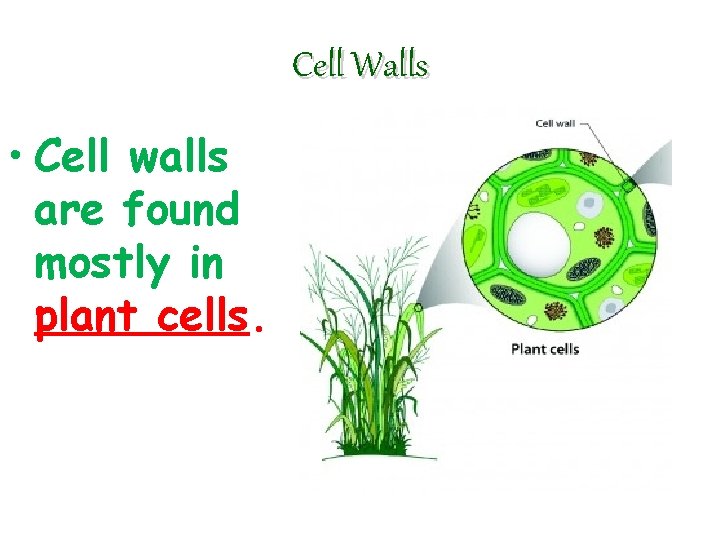 Cell Walls

• Cell walls are found mostly in plant cells.

Cell wall

Plant cells